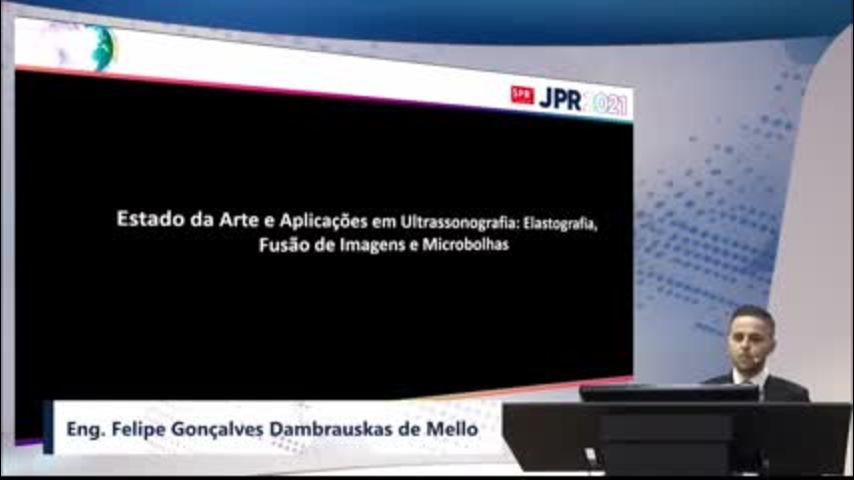 SPR JPR 2021

Estado da Arte e Aplicações em Ultrassonografia: Elastografia, Fusão de Imagens e Microbolhas

Eng. Felipe Gonçalves Dambrauskas de Mello